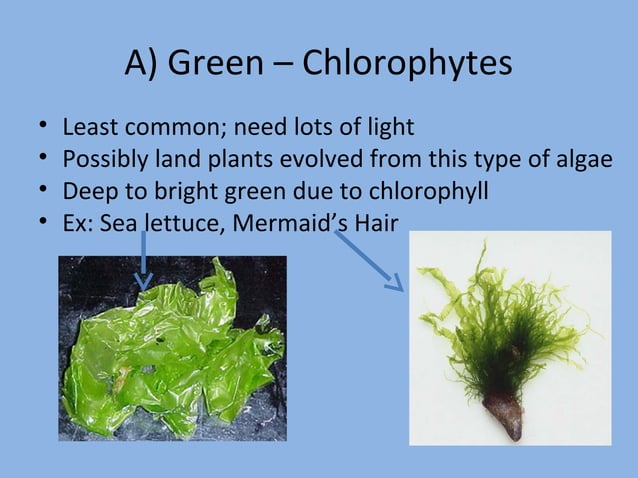 A) Green – Chlorophytes

• Least common; need lots of light
• Possibly land plants evolved from this type of algae
• Deep to bright green due to chlorophyll
• Ex: Sea lettuce, Mermaid's Hair